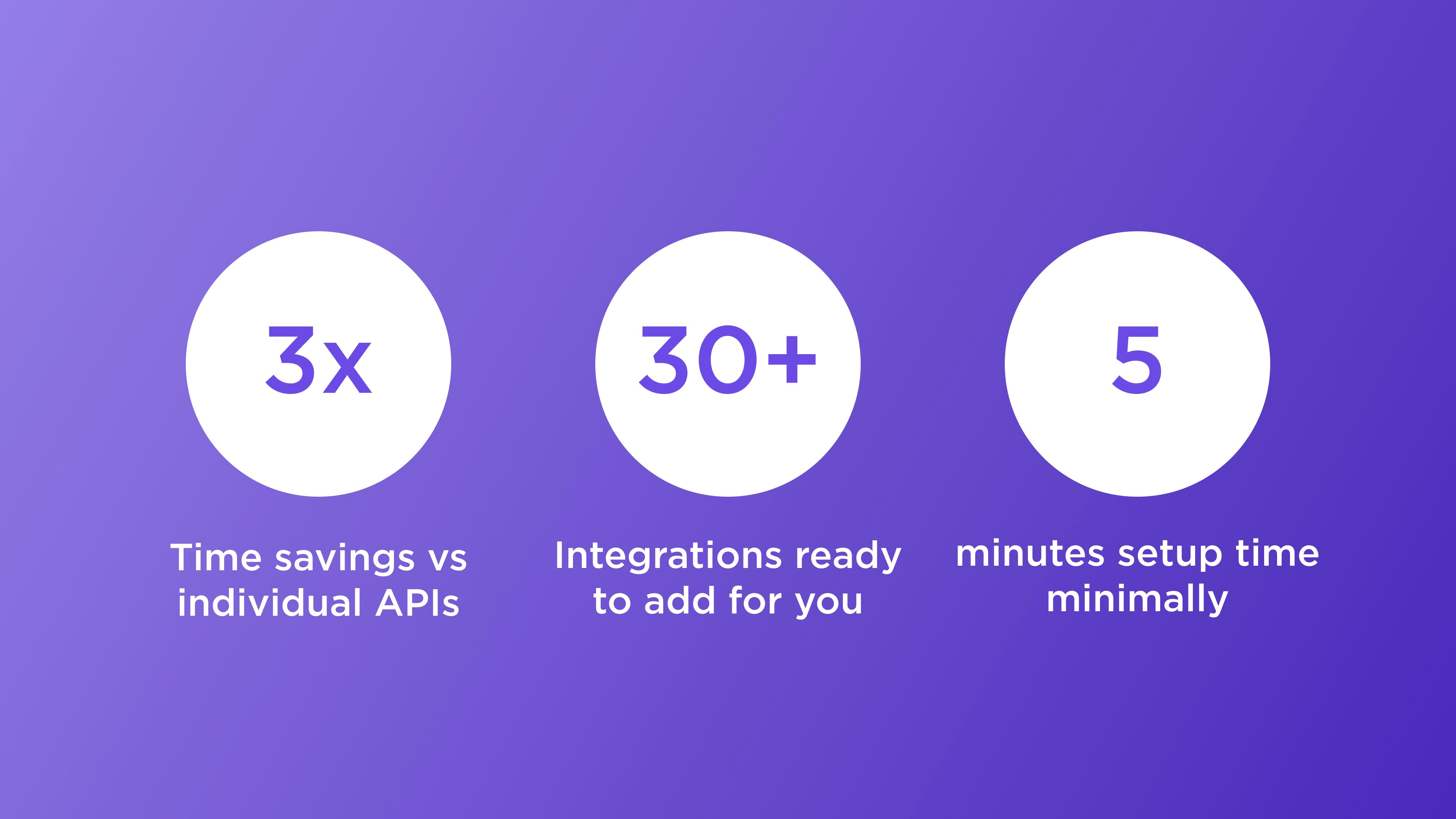 3x

Time savings vs individual APIs

30+

Integrations ready to add for you

5

minutes setup time minimally